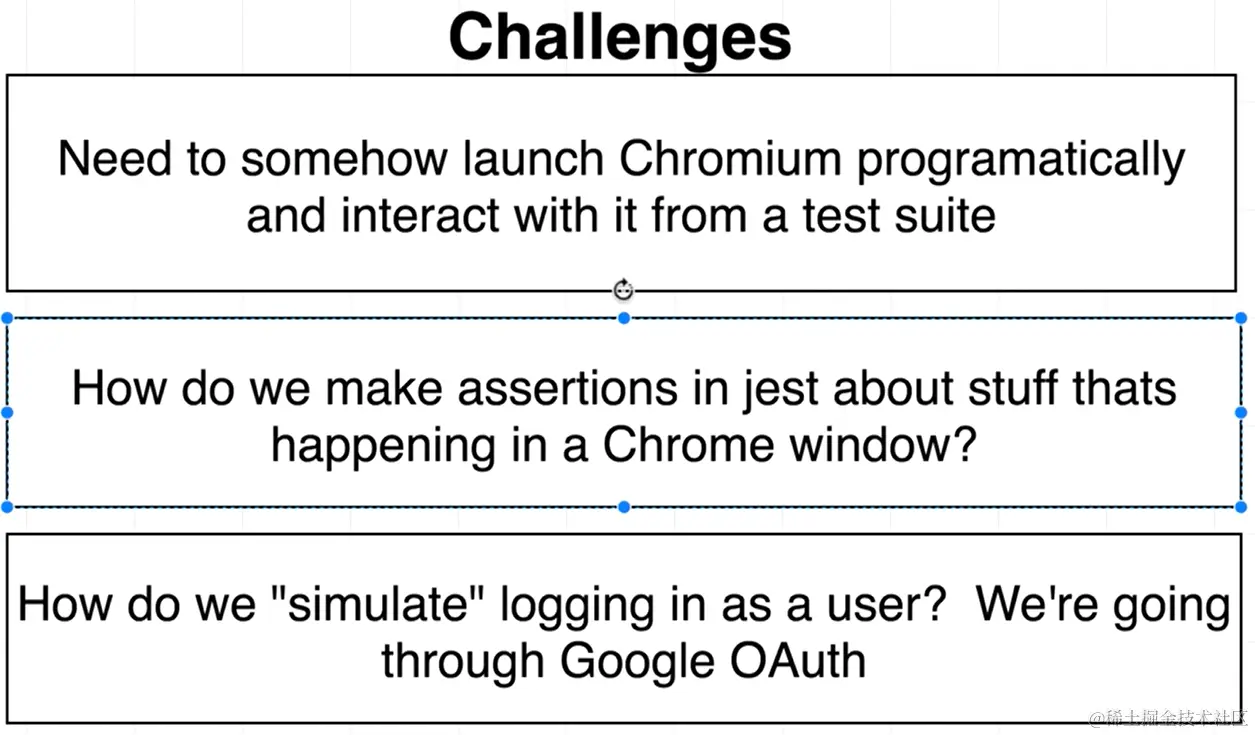 Challenges

Need to somehow launch Chromium programatically and interact with it from a test suite

How do we make assertions in jest about stuff thats happening in a Chrome window?

How do we "simulate" logging in as a user? We're going through Google OAuth

@稀土掘金技术社区